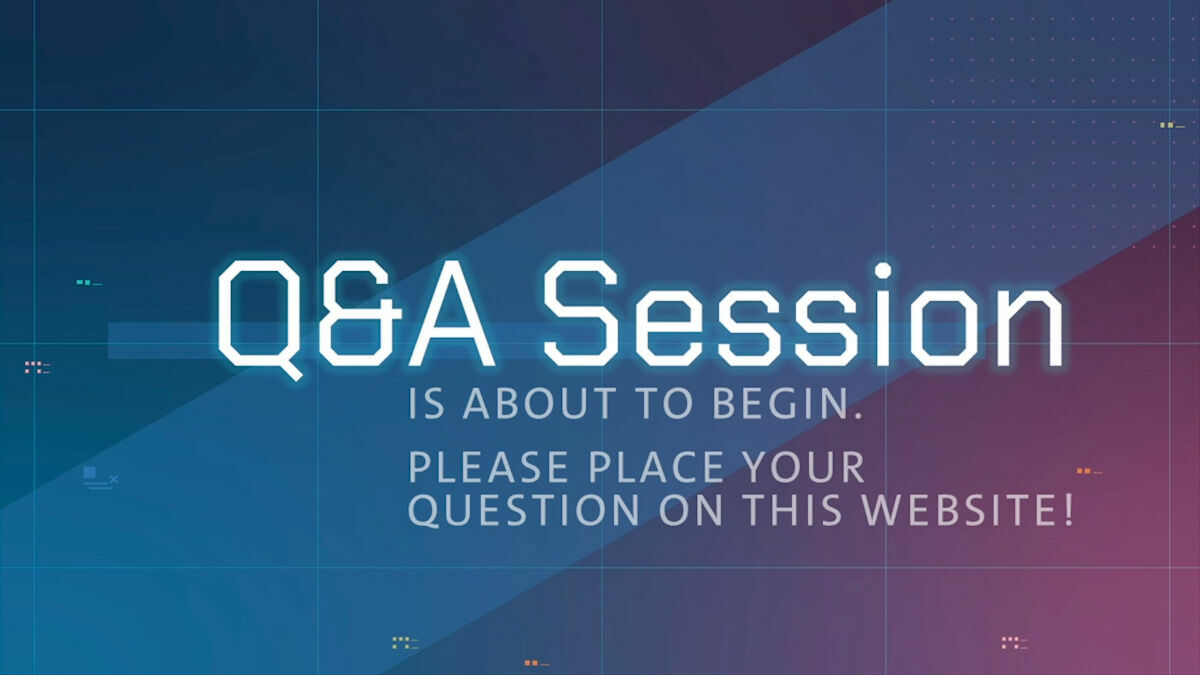 Q&A Session
IS ABOUT TO BEGIN.

PLEASE PLACE YOUR QUESTION ON THIS WEBSITE!